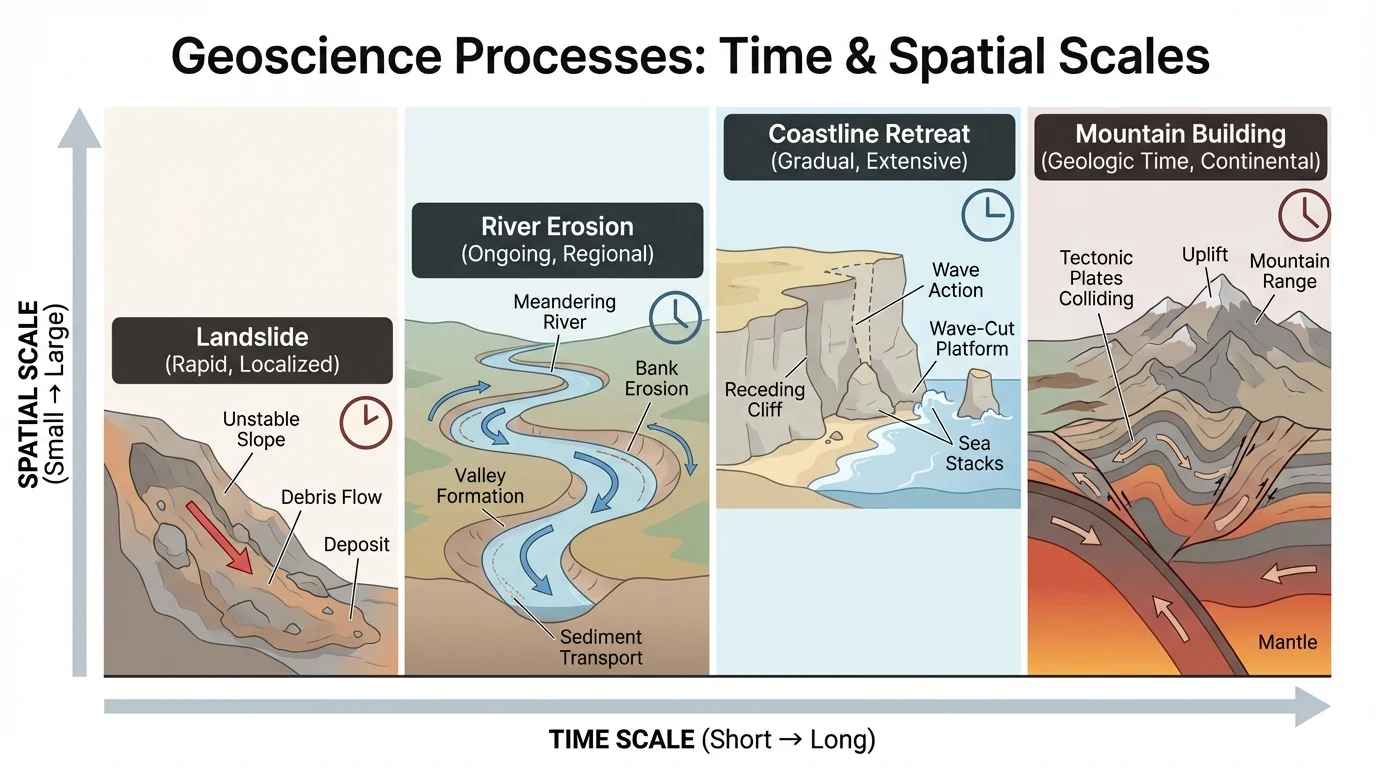 Geoscience Processes: Time & Spatial Scales

SPATIAL SCALE (Small → Large)

Landslide
(Rapid, Localized)

Unstable Slope

Debris Flow

Deposit

River Erosion
(Ongoing, Regional)

Meandering River

Bank Erosion

Valley Formation

Sediment Transport

Coastline Retreat
(Gradual, Extensive)

Wave Action

Wave-Cut Platform

Receding Cliff

Sea Stacks

Mountain Building
(Geologic Time, Continental)

Tectonic Plates Colliding

Uplift

Mountain Range

Mantle

TIME SCALE (Short → Long)